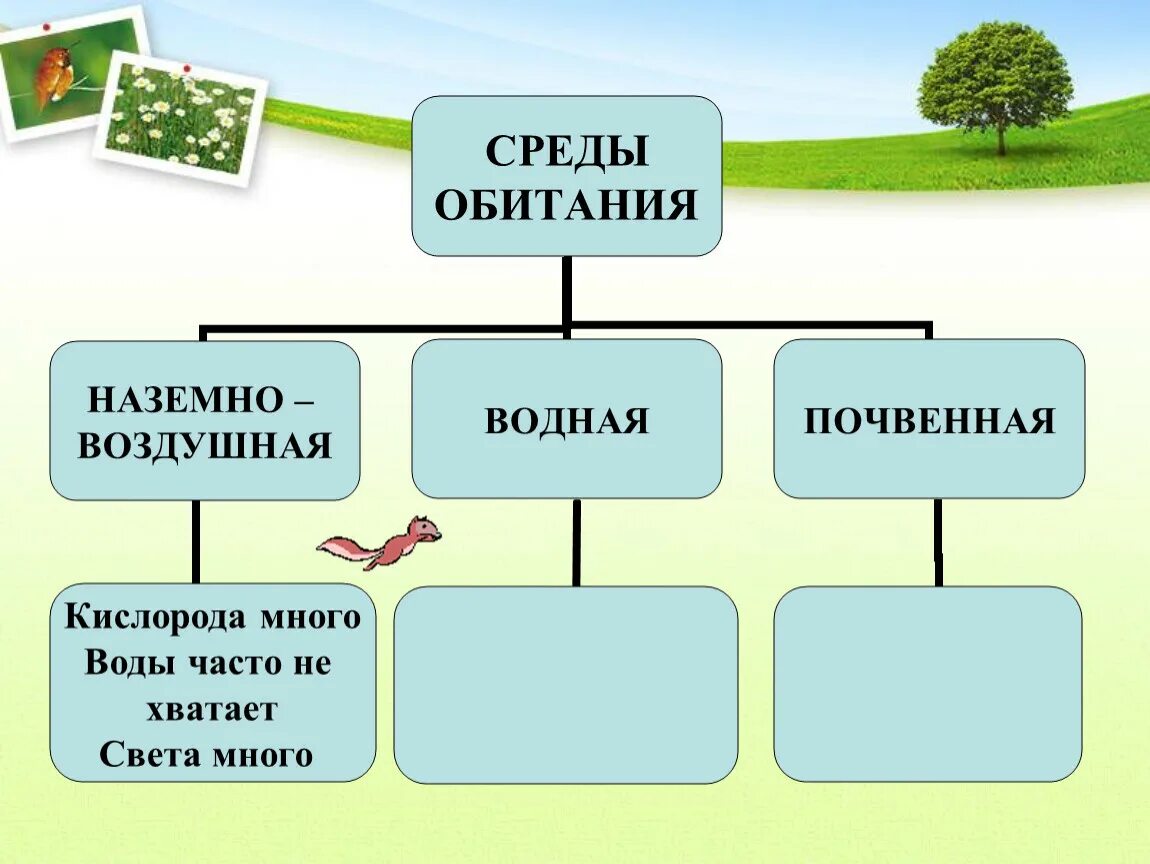 СРЕДЫ ОБИТАНИЯ

НАЗЕМНО – ВОЗДУШНАЯ

ВОДНАЯ

ПОЧВЕННАЯ

Кислорода много
Воды часто не хватает
Света много